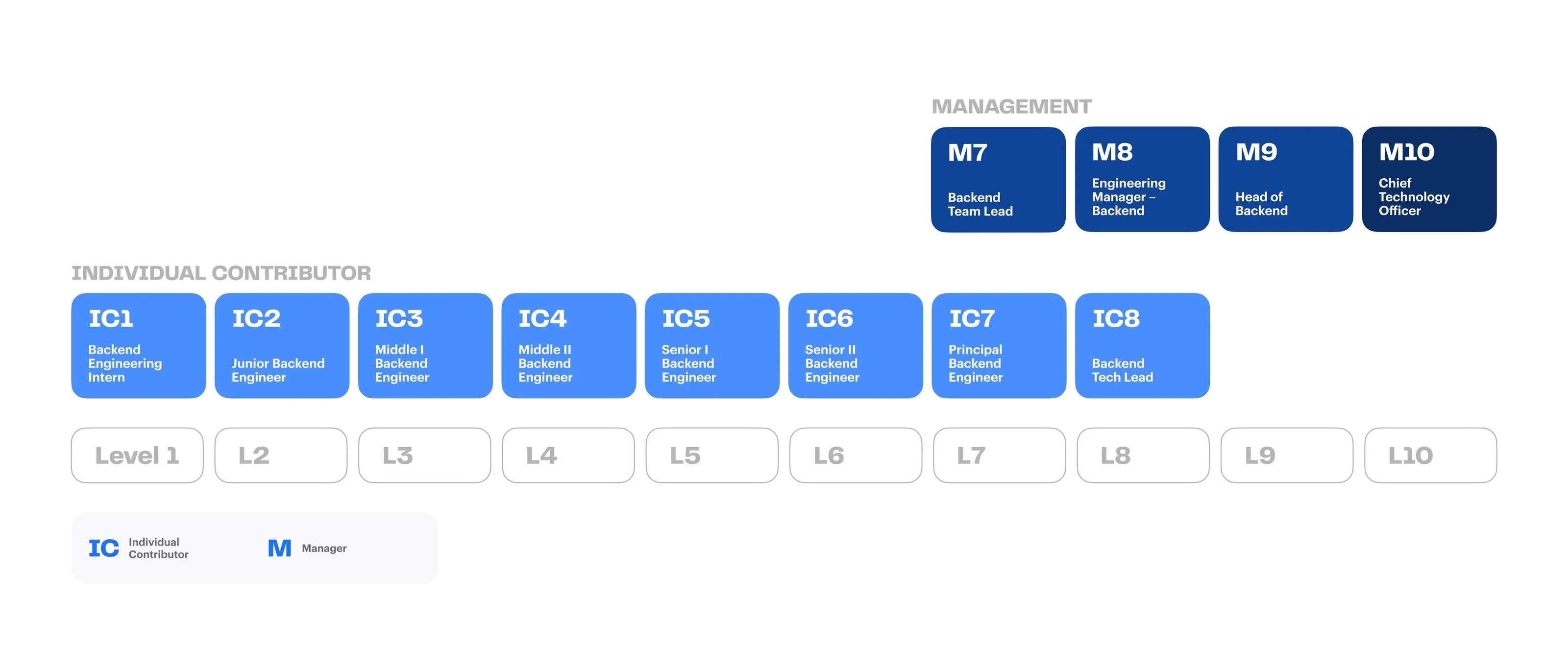 MANAGEMENT

M7
Backend Team Lead

M8
Engineering Manager – Backend

M9
Head of Backend

M10
Chief Technology Officer

INDIVIDUAL CONTRIBUTOR

IC1
Backend Engineering Intern

IC2
Junior Backend Engineer

IC3
Middle I Backend Engineer

IC4
Middle II Backend Engineer

IC5
Senior I Backend Engineer

IC6
Senior II Backend Engineer

IC7
Principal Backend Engineer

IC8
Backend Tech Lead

Level 1 L2 L3 L4 L5 L6 L7 L8 L9 L10

IC Individual Contributor
M Manager